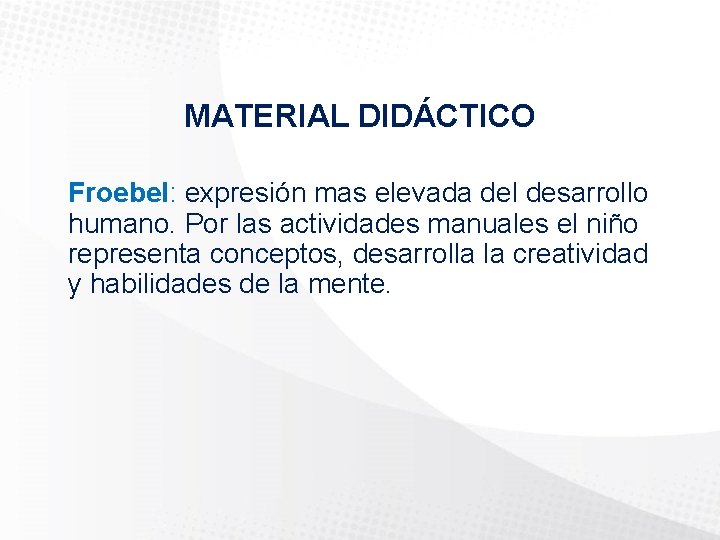 MATERIAL DIDÁCTICO

Froebel: expresión mas elevada del desarrollo humano. Por las actividades manuales el niño representa conceptos, desarrolla la creatividad y habilidades de la mente.